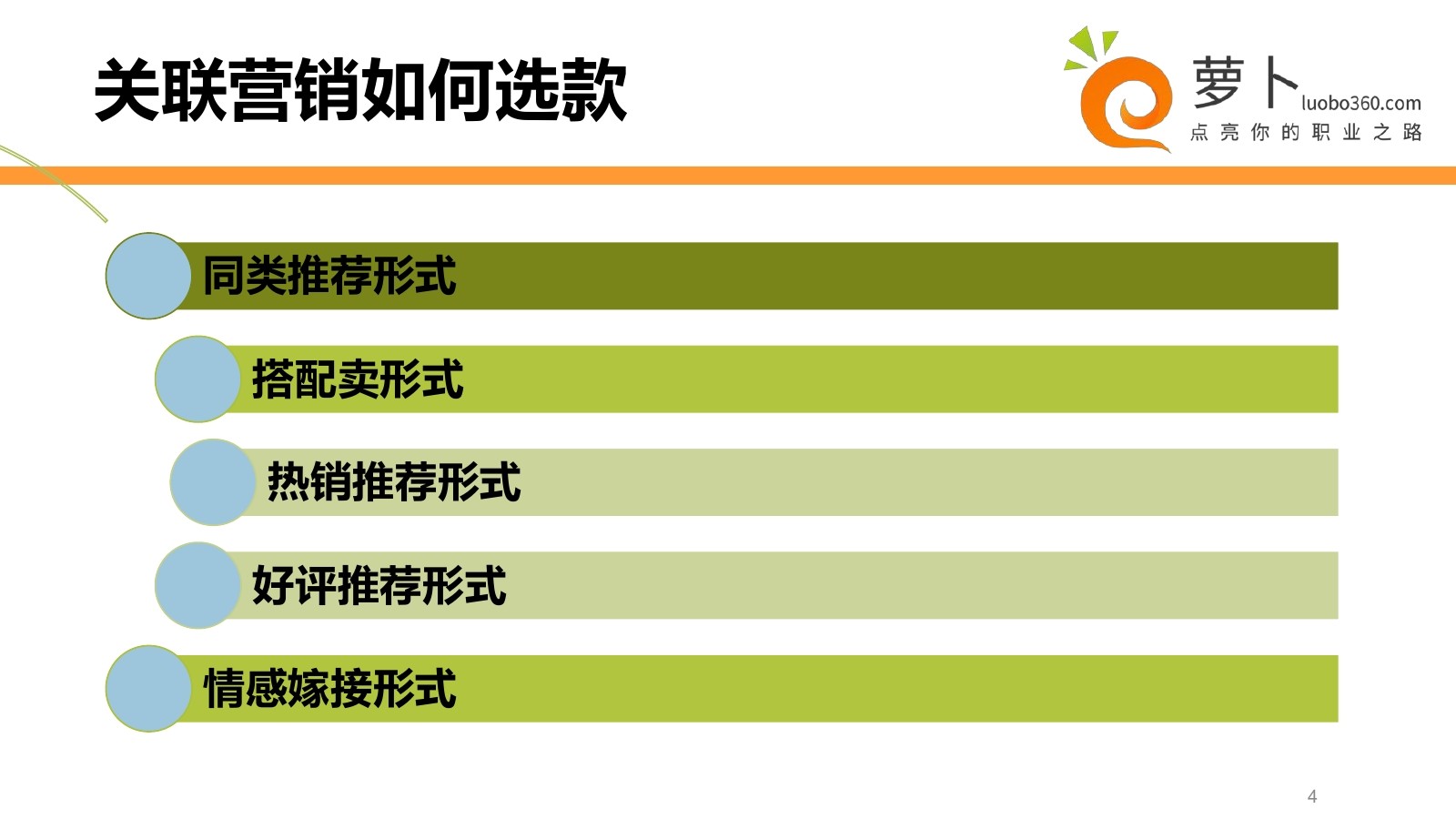 关联营销如何选款

萝卜 luobo360.com
点亮你的职业之路

同类推荐形式

搭配卖形式

热销推荐形式

好评推荐形式

情感嫁接形式

4